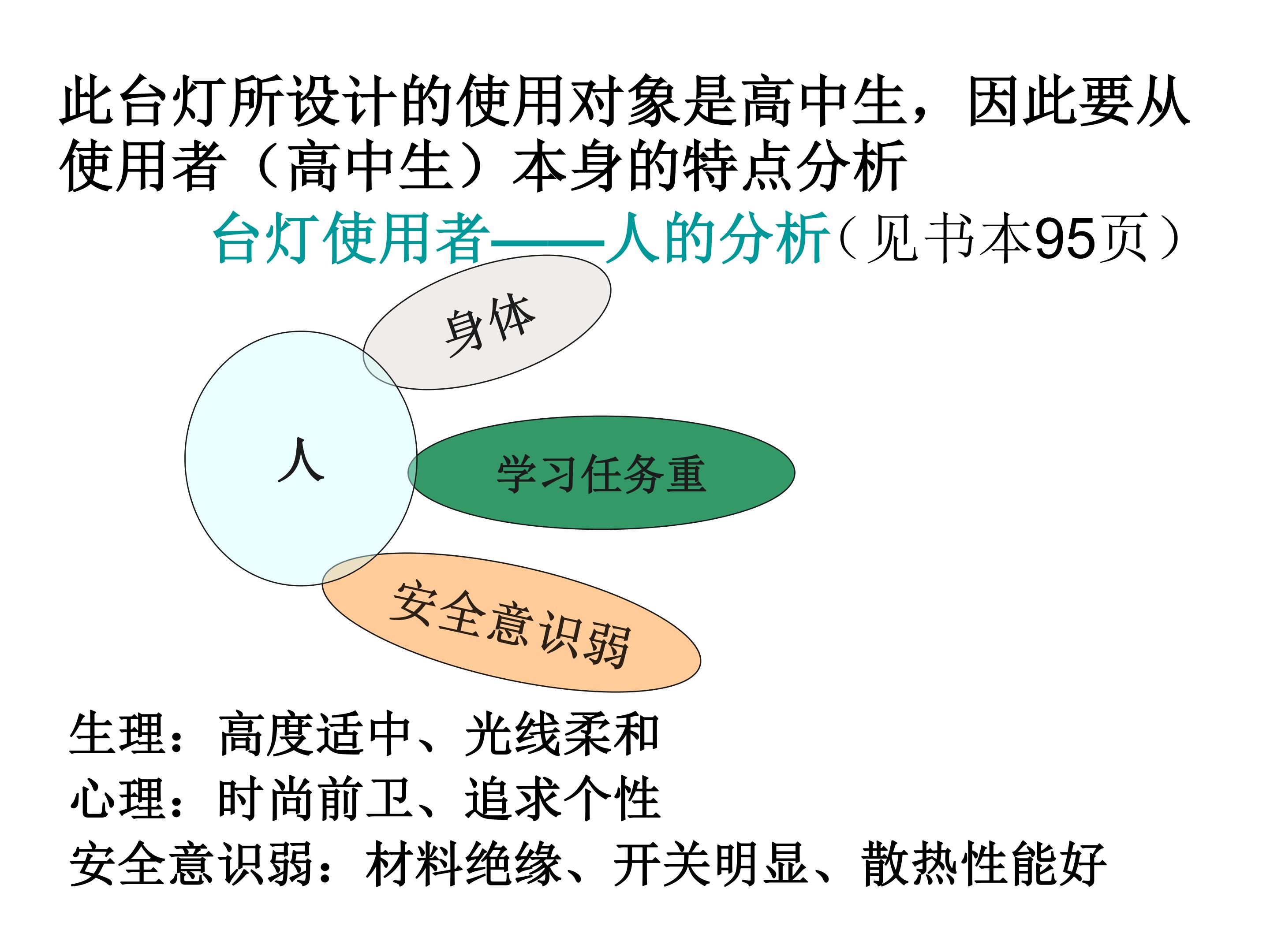 此台灯所设计的使用对象是高中生，因此要从使用者（高中生）本身的特点分析

台灯使用者——人的分析（见书本95页）

身体

人

学习任务重

安全意识弱

生理：高度适中、光线柔和
心理：时尚前卫、追求个性
安全意识弱：材料绝缘、开关明显、散热性能好